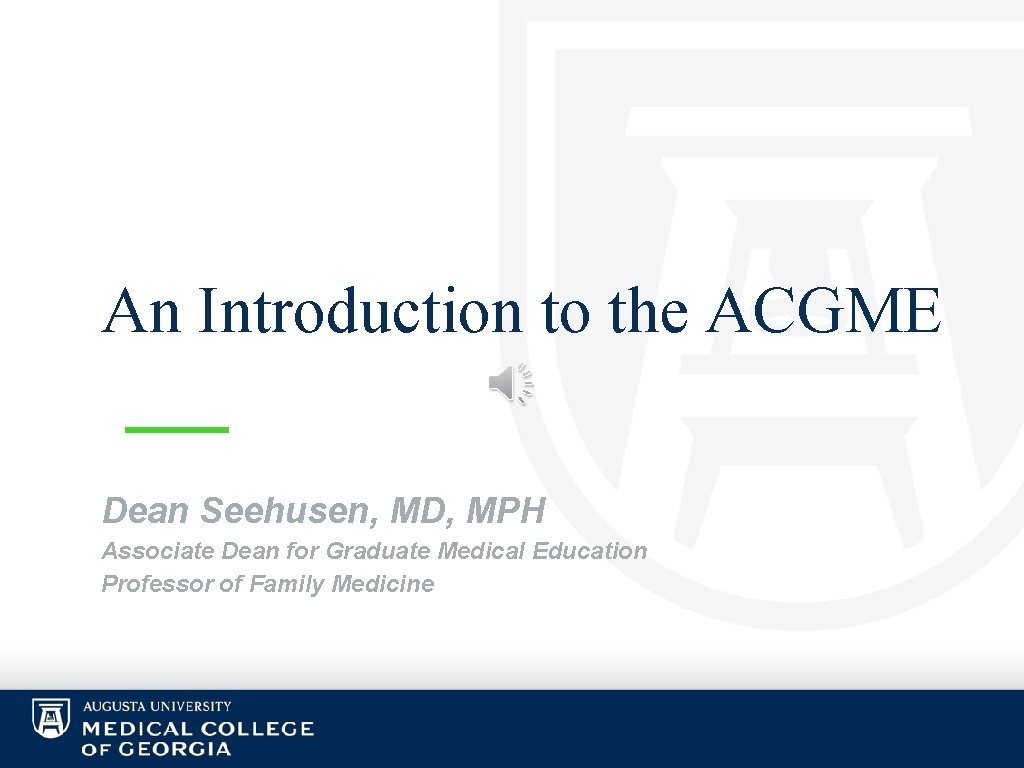 An Introduction to the ACGME

Dean Seehusen, MD, MPH

Associate Dean for Graduate Medical Education
Professor of Family Medicine

AUGUSTA UNIVERSITY
MEDICAL COLLEGE OF GEORGIA